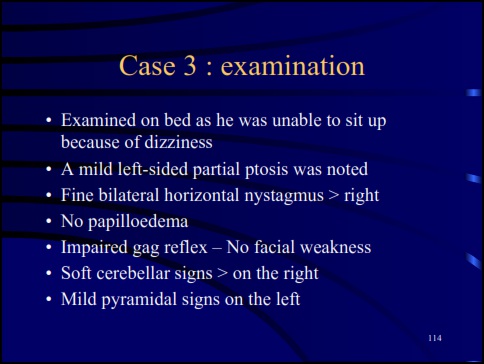 Case 3 : examination

• Examined on bed as he was unable to sit up because of dizziness
• A mild left-sided partial ptosis was noted
• Fine bilateral horizontal nystagmus > right
• No papilloedema
• Impaired gag reflex – No facial weakness
• Soft cerebellar signs > on the right
• Mild pyramidal signs on the left

114